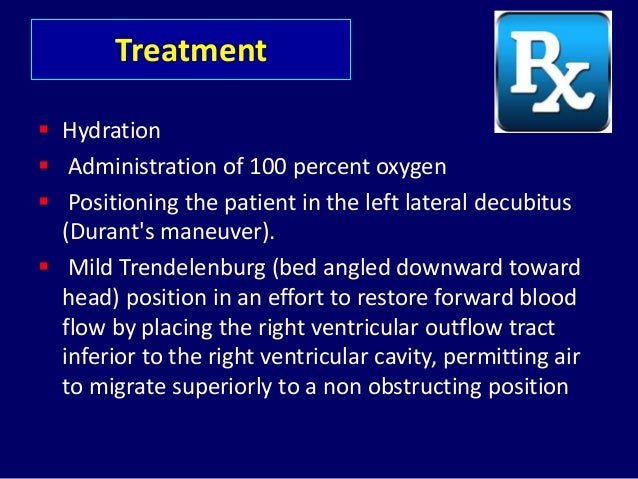 Treatment

Rx

- Hydration
- Administration of 100 percent oxygen
- Positioning the patient in the left lateral decubitus (Durant's maneuver).
- Mild Trendelenburg (bed angled downward toward head) position in an effort to restore forward blood flow by placing the right ventricular outflow tract inferior to the right ventricular cavity, permitting air to migrate superiorly to a non obstructing position